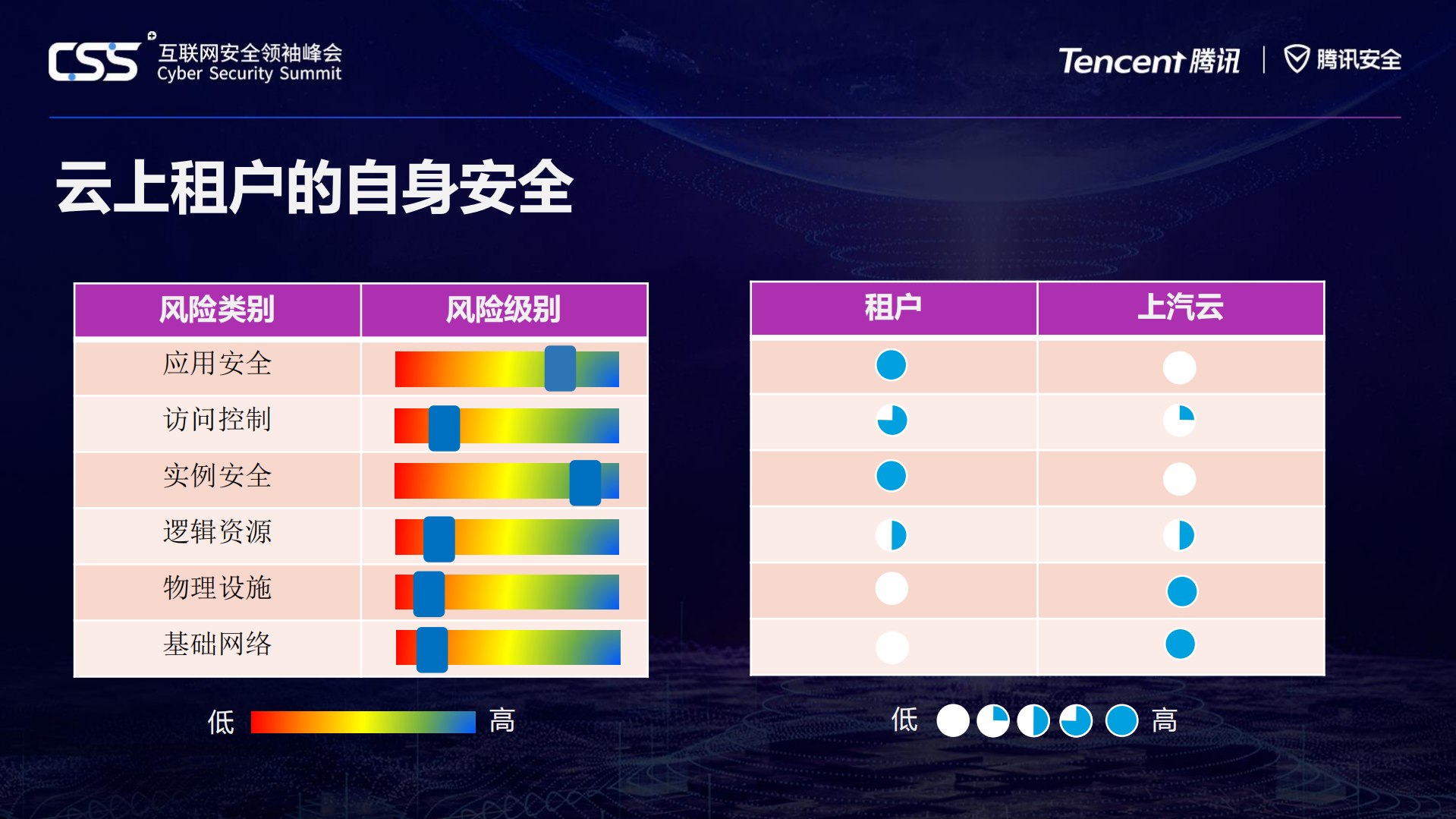 CSS 互联网安全领袖峰会 Cyber Security Summit

Tencent 腾讯 | 腾讯安全

云上租户的自身安全

| 风险类别 | 风险级别 |
|---|---|
| 应用安全 | |
| 访问控制 | |
| 实例安全 | |
| 逻辑资源 | |
| 物理设施 | |
| 基础网络 | |

低 高

| 租户 | 上汽云 |
|---|---|
| | |
| | |
| | |
| | |
| | |
| | |

低 高